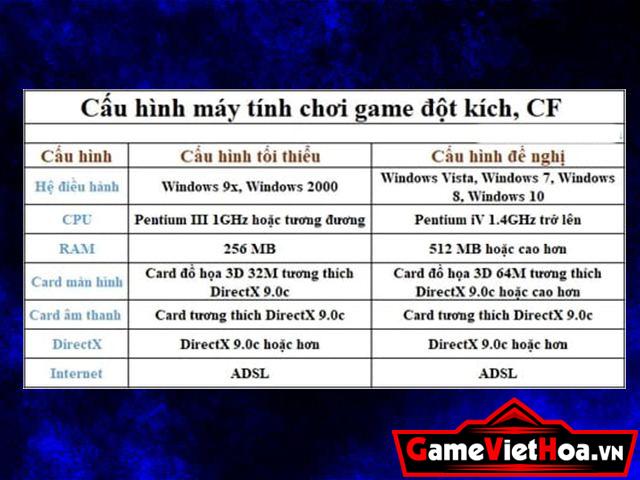 Cấu hình máy tính chơi game đột kích, CF

| Cấu hình | Cấu hình tối thiểu | Cấu hình đề nghị |
|---|---|---|
| Hệ điều hành | Windows 9x, Windows 2000 | Windows Vista, Windows 7, Windows 8, Windows 10 |
| CPU | Pentium III 1GHz hoặc tương đương | Pentium iV 1.4GHz trở lên |
| RAM | 256 MB | 512 MB hoặc cao hơn |
| Card màn hình | Card đồ họa 3D 32M tương thích DirectX 9.0c | Card đồ họa 3D 64M tương thích DirectX 9.0c hoặc cao hơn |
| Card âm thanh | Card tương thích DirectX 9.0c | Card tương thích DirectX 9.0c |
| DirectX | DirectX 9.0c hoặc hơn | DirectX 9.0c hoặc hơn |
| Internet | ADSL | ADSL |

GameVietHoa.vn